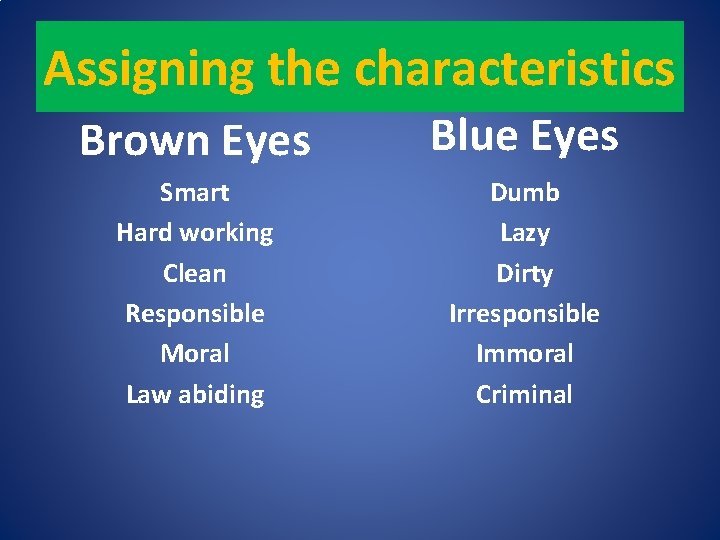 Assigning the characteristics

Brown Eyes

Smart
Hard working
Clean
Responsible
Moral
Law abiding

Blue Eyes

Dumb
Lazy
Dirty
Irresponsible
Immoral
Criminal